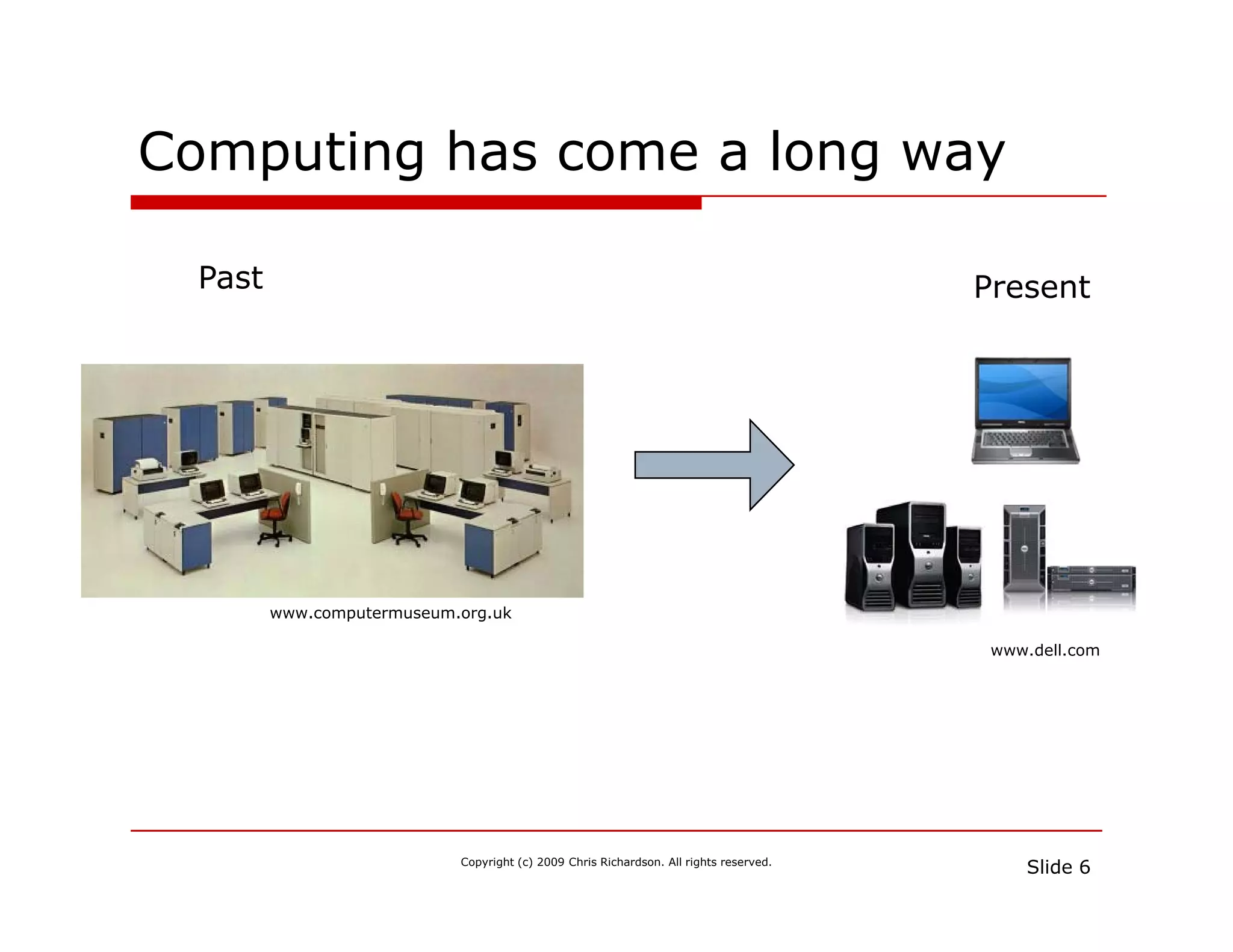 Computing has come a long way

Past

Present

www.computermuseum.org.uk

www.dell.com

Copyright (c) 2009 Chris Richardson. All rights reserved.

Slide 6